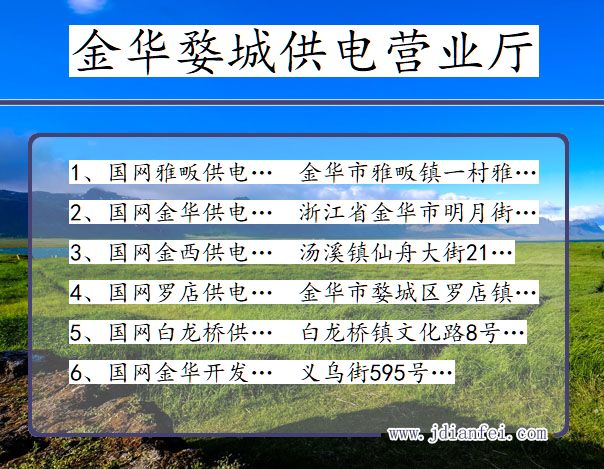 金华婺城供电营业厅

1、国网雅畈供电… 金华市雅畈镇一村雅…

2、国网金华供电… 浙江省金华市明月街…

3、国网金西供电… 汤溪镇仙舟大街21…

4、国网罗店供电… 金华市婺城区罗店镇…

5、国网白龙桥供… 白龙桥镇文化路8号…

6、国网金华开发… 义乌街595号…

www.jdianfei.com